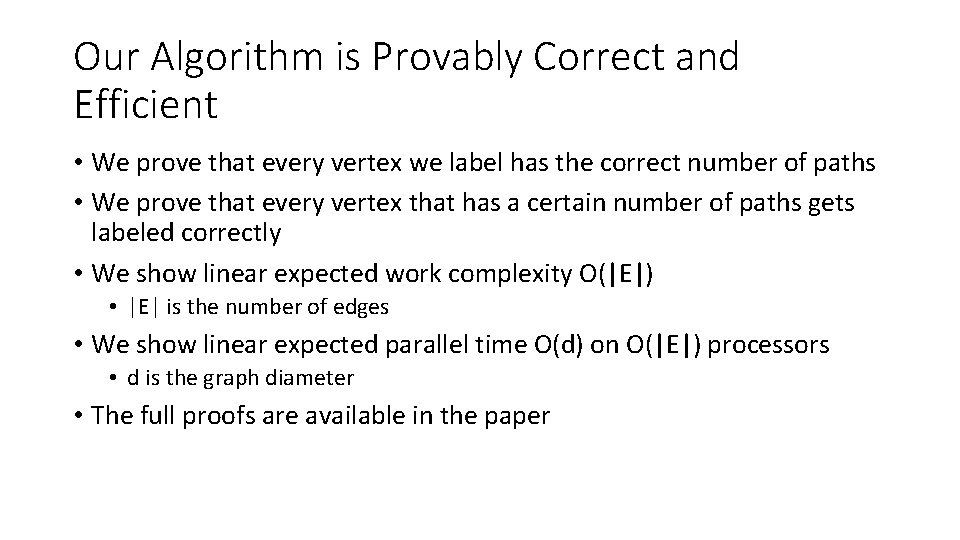 Our Algorithm is Provably Correct and Efficient

• We prove that every vertex we label has the correct number of paths
• We prove that every vertex that has a certain number of paths gets labeled correctly
• We show linear expected work complexity O(|E|)
  • |E| is the number of edges
• We show linear expected parallel time O(d) on O(|E|) processors
  • d is the graph diameter
• The full proofs are available in the paper